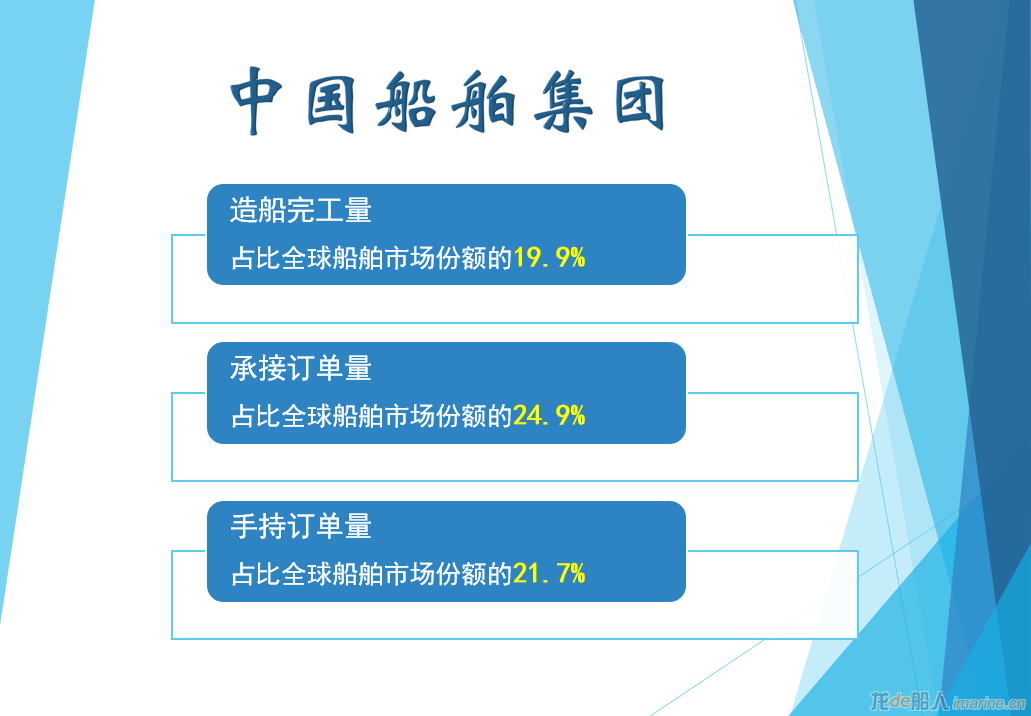 中国船舶集团

造船完工量
占比全球船舶市场份额的19.9%

承接订单量
占比全球船舶市场份额的24.9%

手持订单量
占比全球船舶市场份额的21.7%

龙de船人 imarine.cn